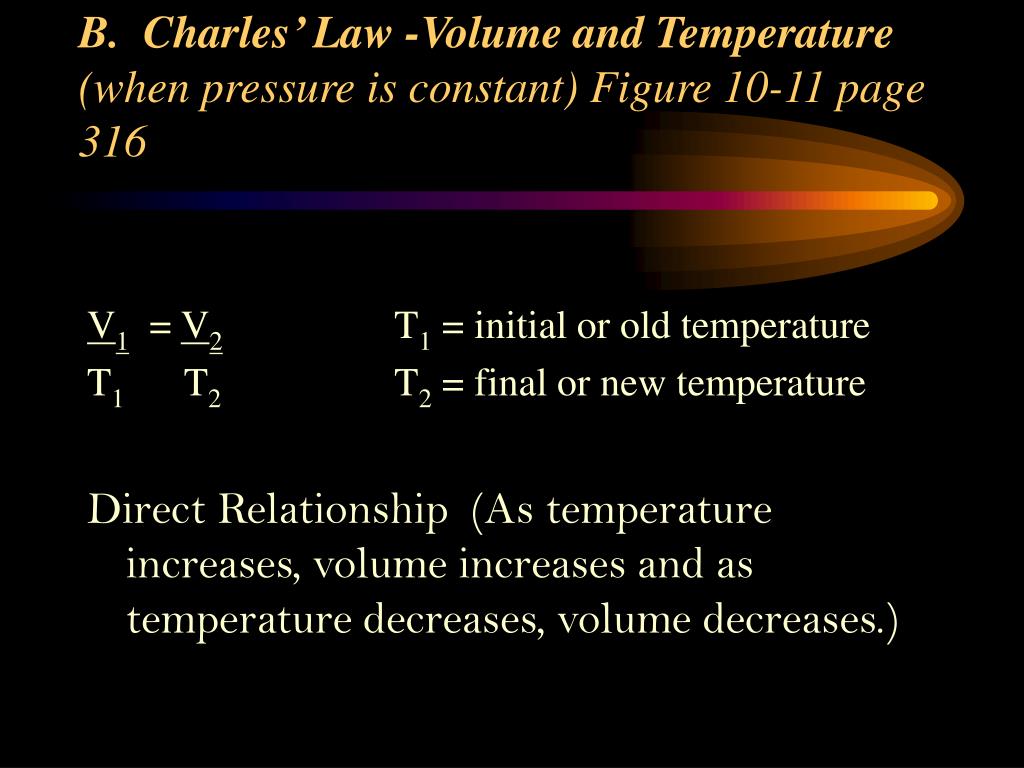 B. Charles' Law -Volume and Temperature (when pressure is constant) Figure 10-11 page 316

$\frac{V_1}{T_1} = \frac{V_2}{T_2}$

$T_1$ = initial or old temperature
$T_2$ = final or new temperature

Direct Relationship (As temperature increases, volume increases and as temperature decreases, volume decreases.)